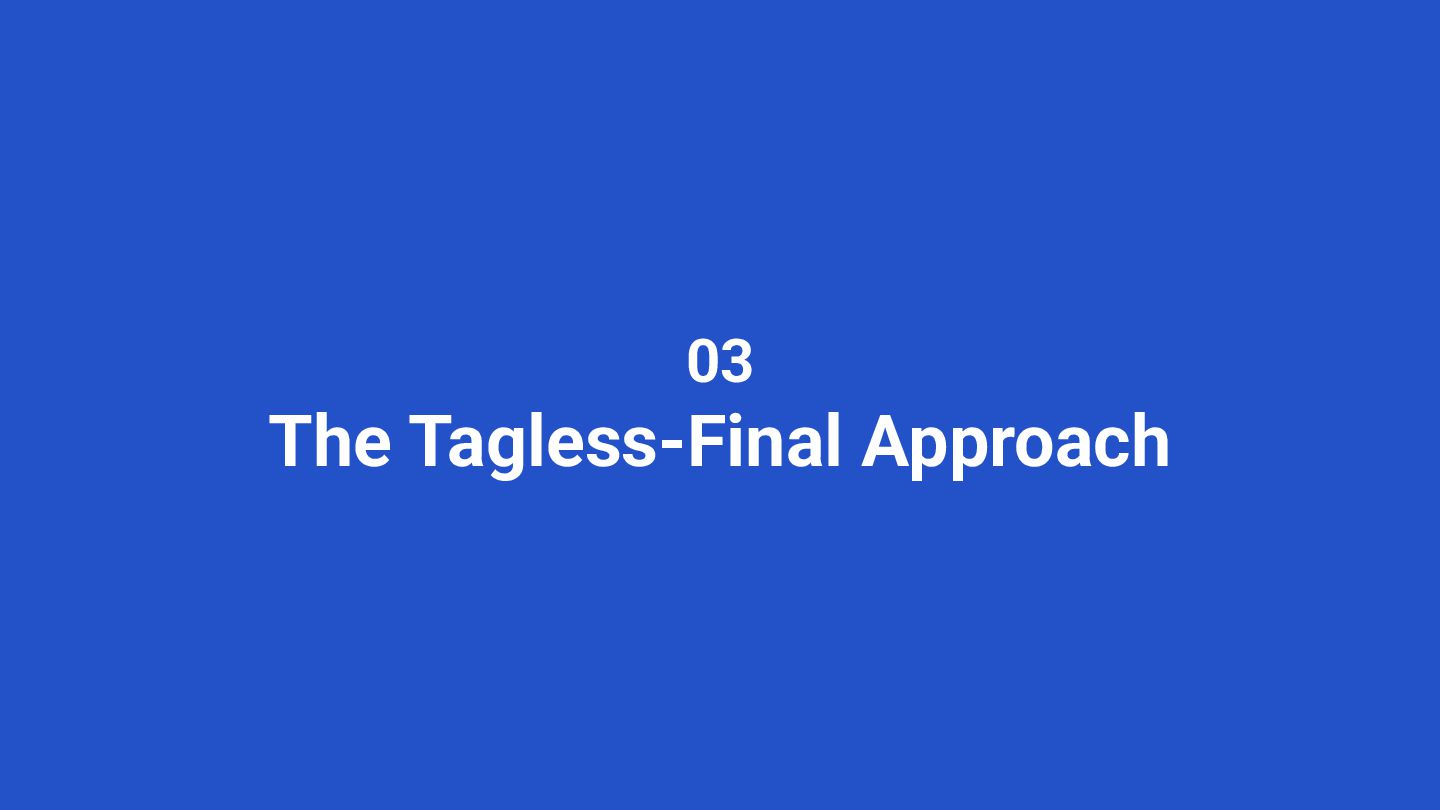 03
The Tagless-Final Approach